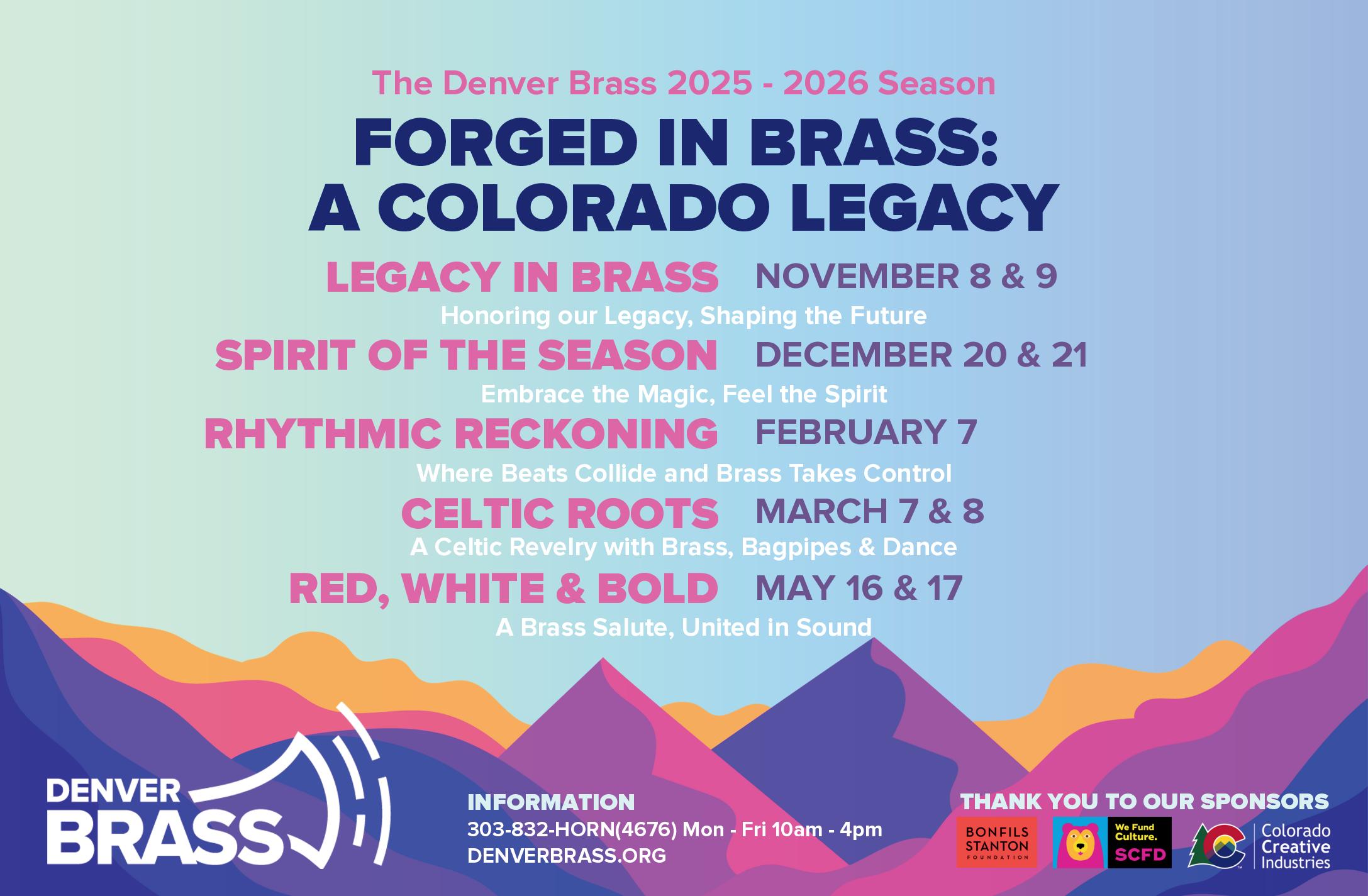 The Denver Brass 2025 - 2026 Season

FORGED IN BRASS: A COLORADO LEGACY

LEGACY IN BRASS NOVEMBER 8 & 9

Honoring our Legacy, Shaping the Future

SPIRIT OF THE SEASON DECEMBER 20 & 21

Embrace the Magic, Feel the Spirit

RHYTHMIC RECKONING FEBRUARY 7

Where Beats Collide and Brass Takes Control

CELTIC ROOTS MARCH 7 & 8

A Celtic Revelry with Brass, Bagpipes & Dance

RED, WHITE & BOLD MAY 16 & 17

A Brass Salute, United in Sound

DENVER BRASS

INFORMATION
303-832-HORN(4676) Mon - Fri 10am - 4pm
DENVERBRASS.ORG

THANK YOU TO OUR SPONSORS

BONFILS STANTON FOUNDATION

We Fund Culture. SCFD

Colorado Creative Industries